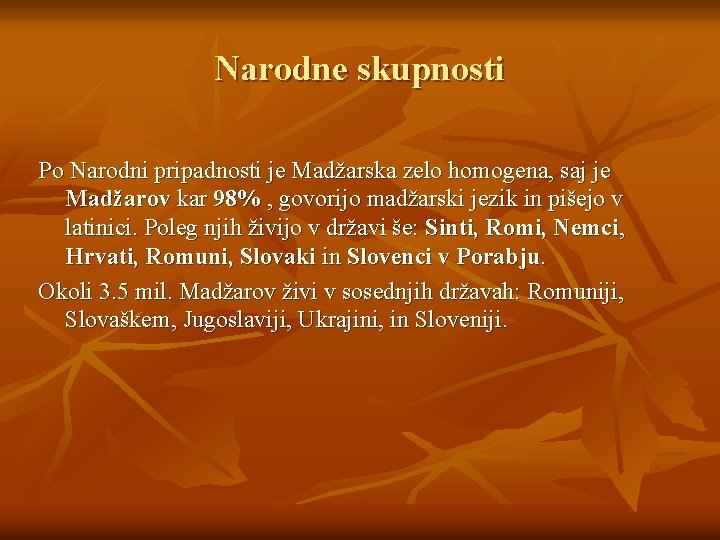 Narodne skupnosti

Po Narodni pripadnosti je Madžarska zelo homogena, saj je Madžarov kar 98% , govorijo madžarski jezik in pišejo v latinici. Poleg njih živijo v državi še: Sinti, Romi, Nemci, Hrvati, Romuni, Slovaki in Slovenci v Porabju.

Okoli 3.5 mil. Madžarov živi v sosednjih državah: Romuniji, Slovaškem, Jugoslaviji, Ukrajini, in Sloveniji.